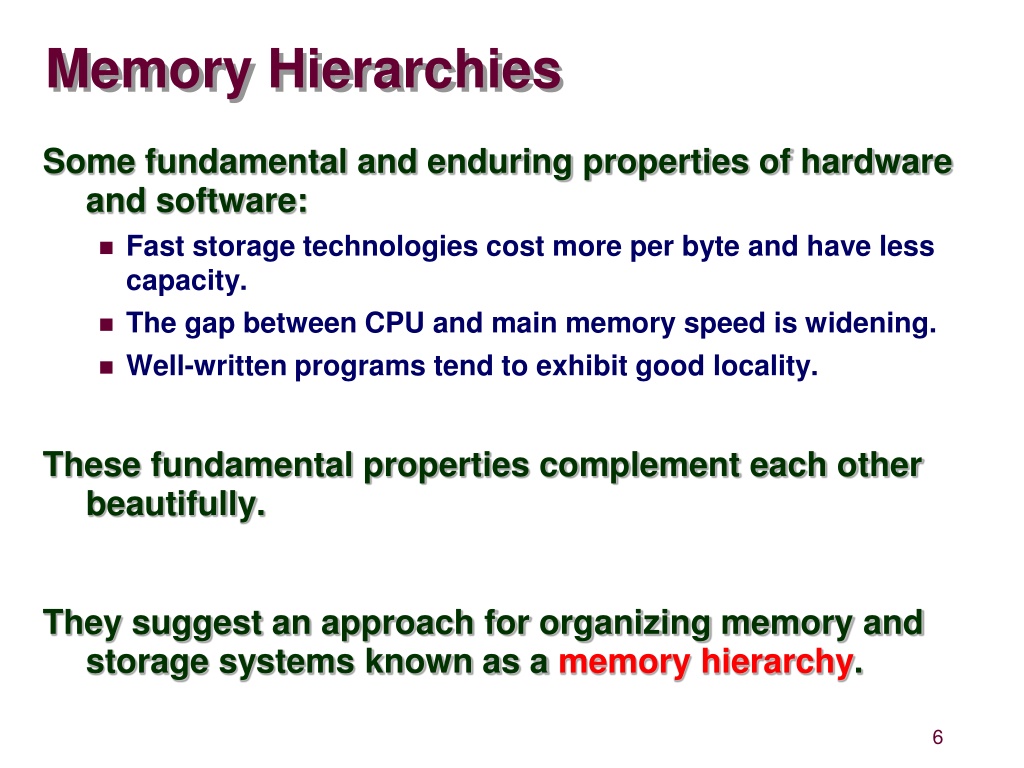 Memory Hierarchies

Some fundamental and enduring properties of hardware and software:

- Fast storage technologies cost more per byte and have less capacity.
- The gap between CPU and main memory speed is widening.
- Well-written programs tend to exhibit good locality.

These fundamental properties complement each other beautifully.

They suggest an approach for organizing memory and storage systems known as a memory hierarchy.

6